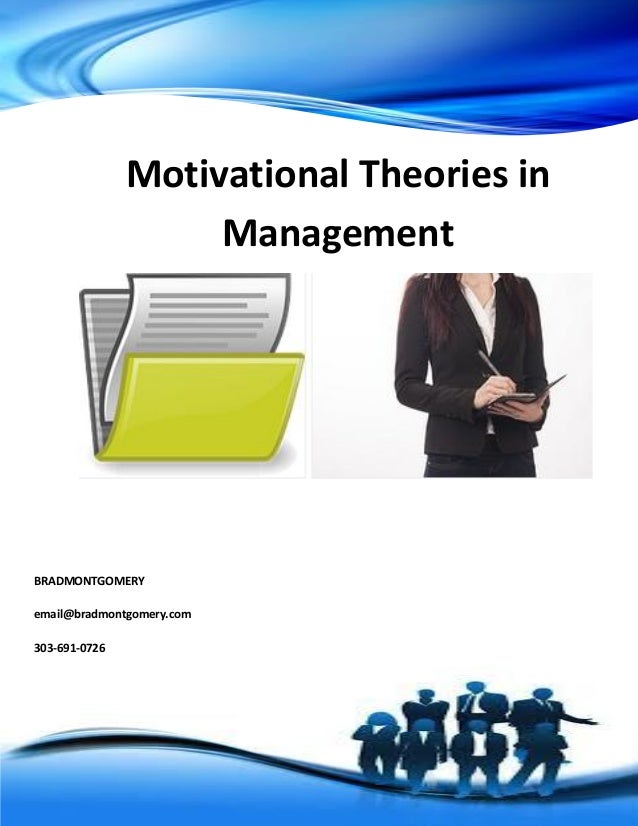 Motivational Theories in Management

BRADMONTGOMERY

email@bradmontgomery.com

303-691-0726